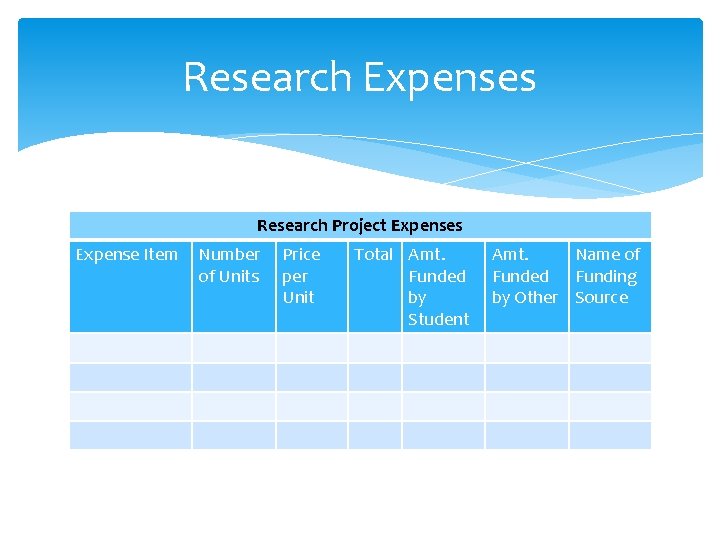 Research Expenses

Research Project Expenses

| Expense Item | Number of Units | Price per Unit | Total | Amt. Funded by Student | Amt. Funded by Other | Name of Funding Source |
|---|---|---|---|---|---|---|
| | | | | | | |
| | | | | | | |
| | | | | | | |
| | | | | | | |